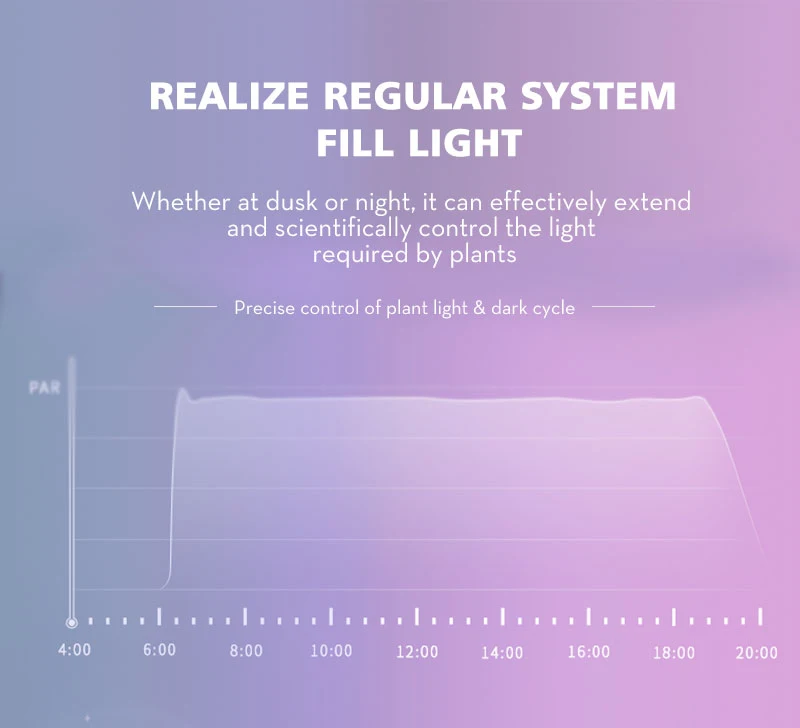 REALIZE REGULAR SYSTEM FILL LIGHT

Whether at dusk or night, it can effectively extend and scientifically control the light required by plants

Precise control of plant light & dark cycle

PAR

4:00 6:00 8:00 10:00 12:00 14:00 16:00 18:00 20:00